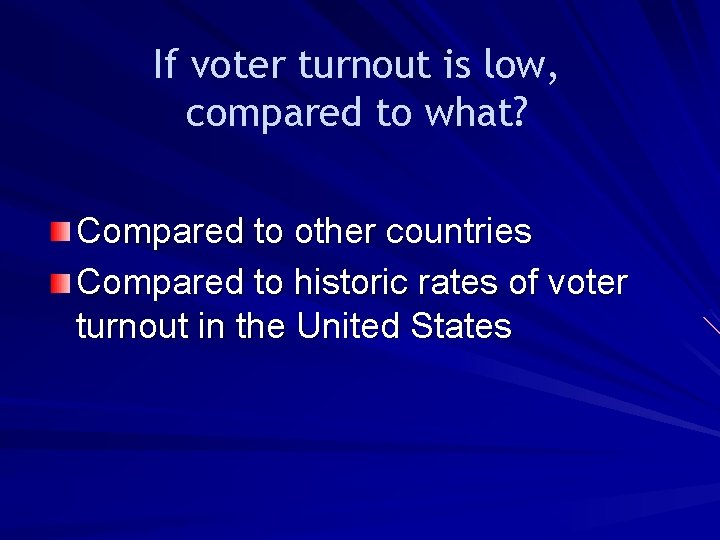 If voter turnout is low, compared to what?

Compared to other countries

Compared to historic rates of voter turnout in the United States